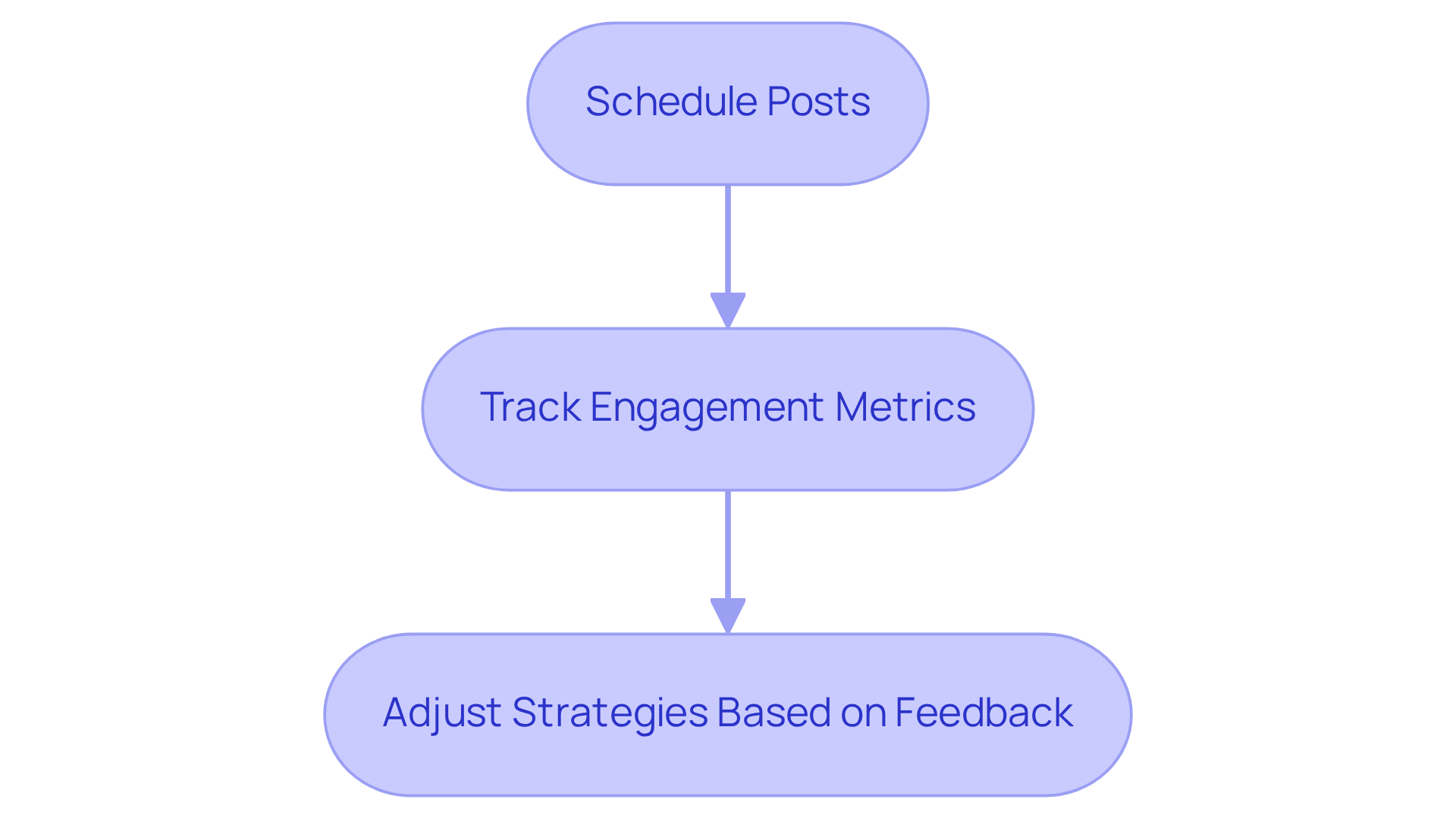 Schedule Posts

Track Engagement Metrics

Adjust Strategies Based on Feedback